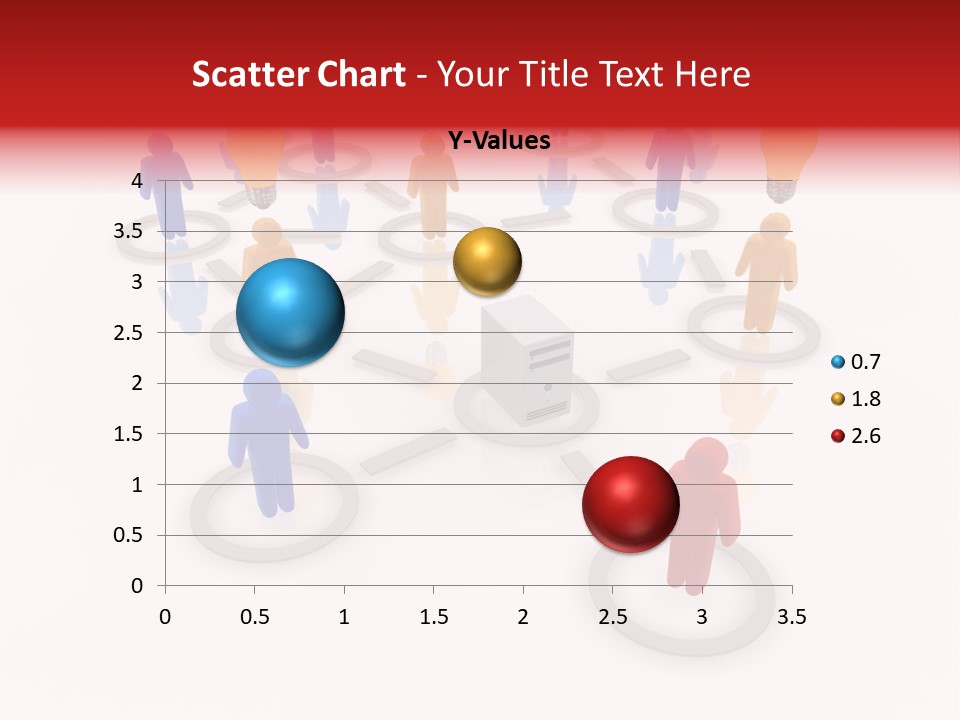 Scatter Chart - Your Title Text Here

Y-Values

4
3.5
3
2.5
2
1.5
1
0.5
0

0 0.5 1 1.5 2 2.5 3 3.5

0.7
1.8
2.6